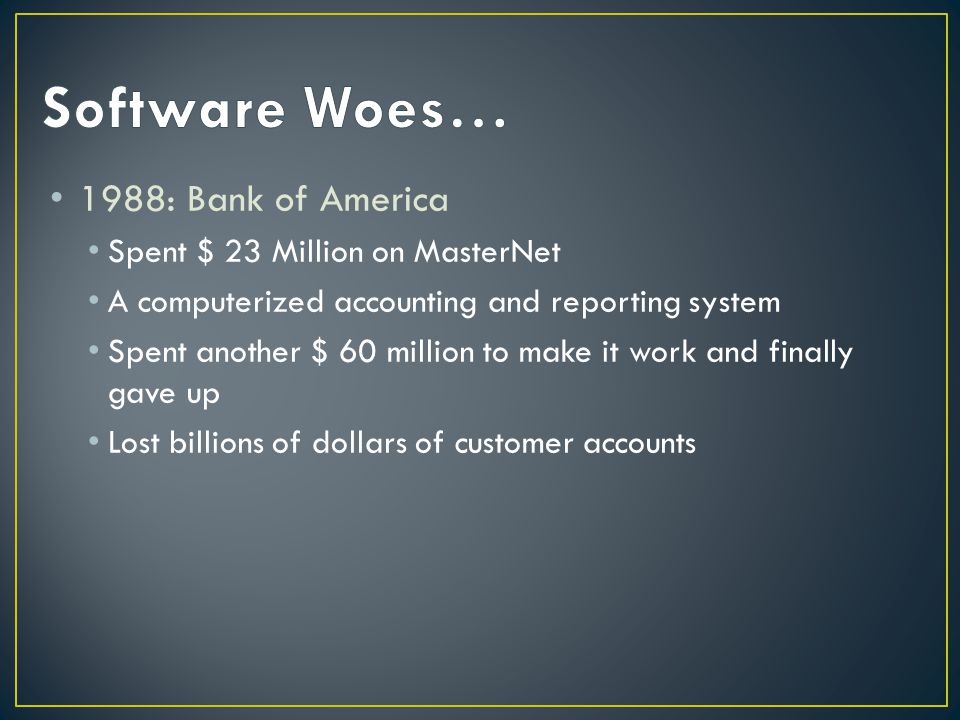 Software Woes…

• 1988: Bank of America
  • Spent \$ 23 Million on MasterNet
  • A computerized accounting and reporting system
  • Spent another \$ 60 million to make it work and finally gave up
  • Lost billions of dollars of customer accounts